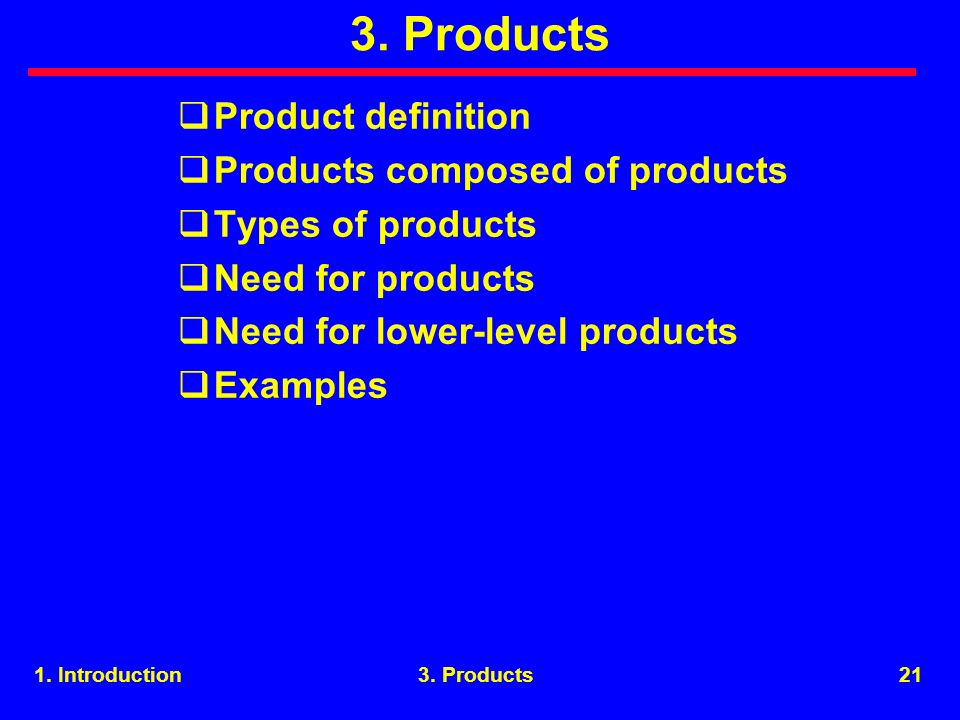 3. Products

❑ Product definition
❑ Products composed of products
❑ Types of products
❑ Need for products
❑ Need for lower-level products
❑ Examples

1. Introduction
3. Products
21